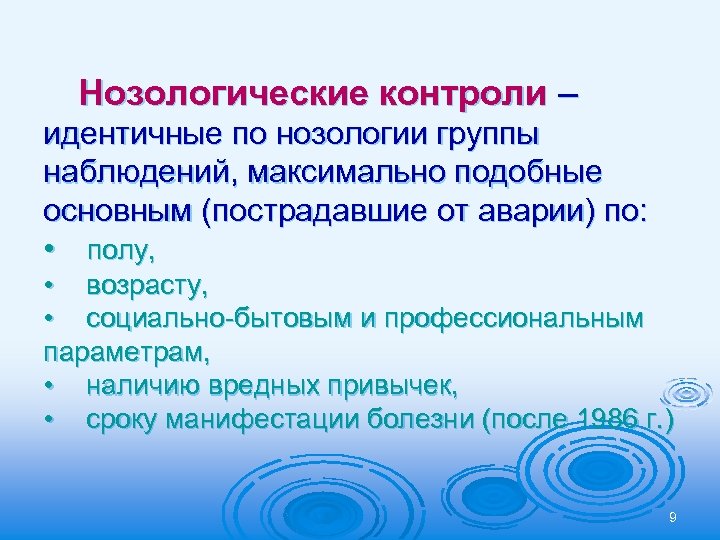 Нозологические контроли – идентичные по нозологии группы наблюдений, максимально подобные основным (пострадавшие от аварии) по:

• полу,
• возрасту,
• социально-бытовым и профессиональным параметрам,
• наличию вредных привычек,
• сроку манифестации болезни (после 1986 г.)

9